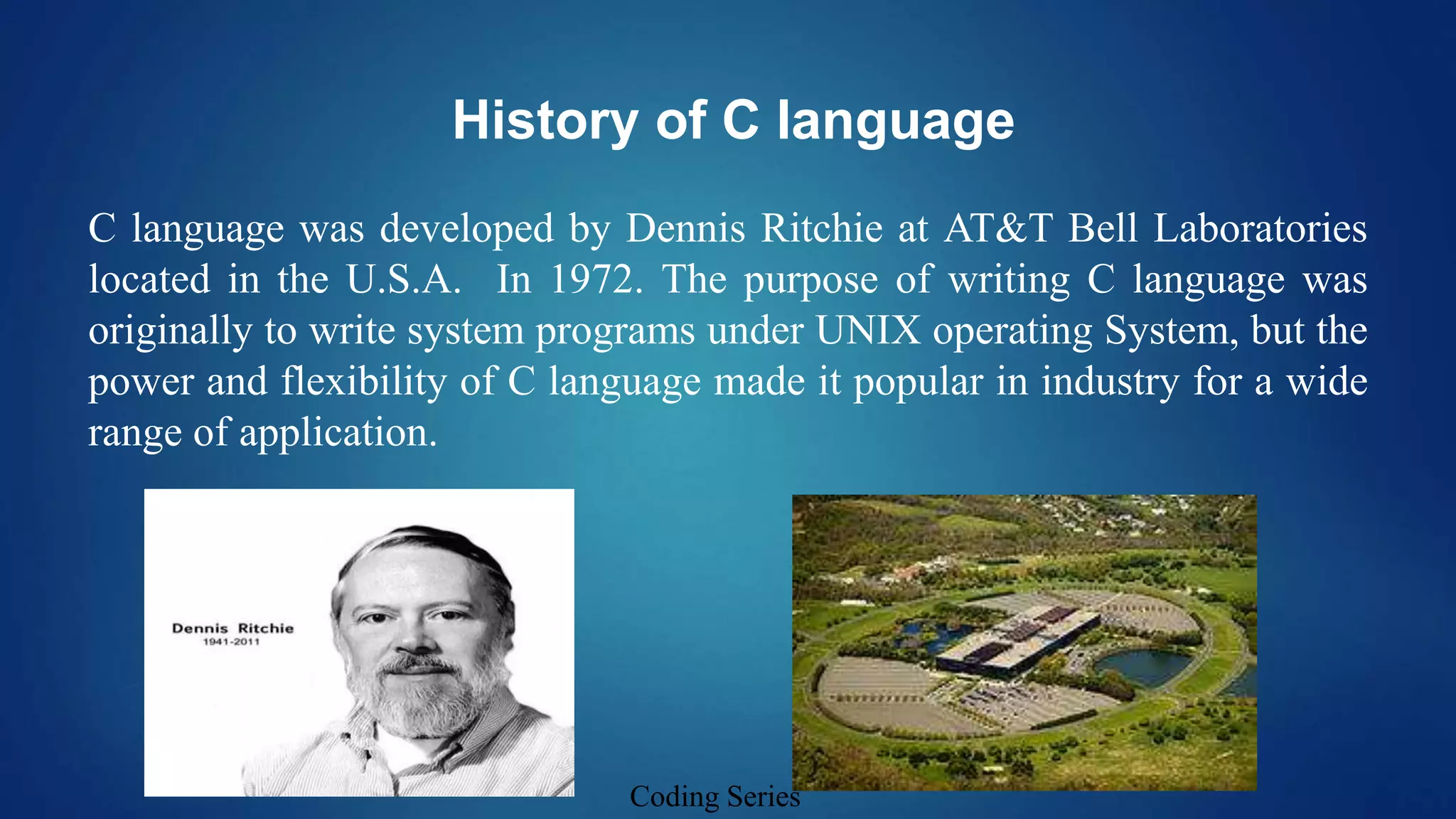 History of C language

C language was developed by Dennis Ritchie at AT&T Bell Laboratories located in the U.S.A. In 1972. The purpose of writing C language was originally to write system programs under UNIX operating System, but the power and flexibility of C language made it popular in industry for a wide range of application.

Dennis Ritchie
1941-2011

Coding Series